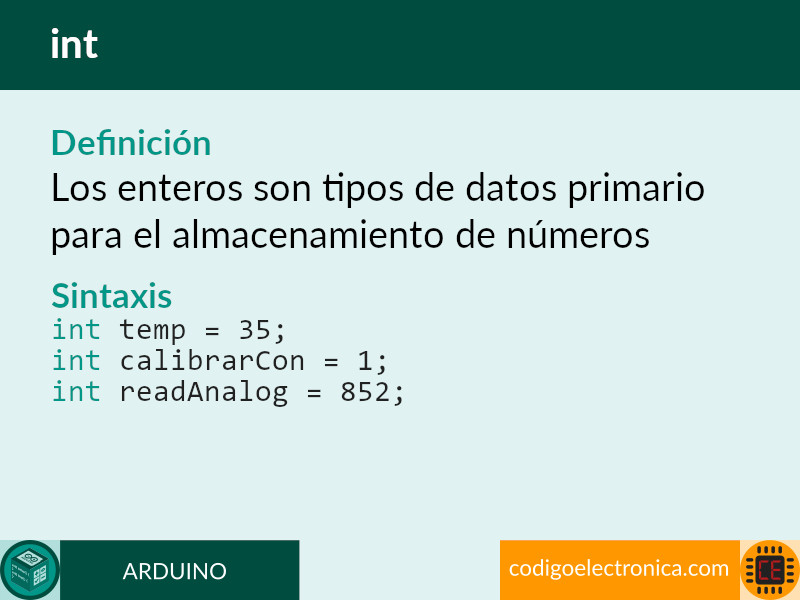 int

Definición
Los enteros son tipos de datos primario para el almacenamiento de números

Sintaxis
int temp = 35;
int calibrarCon = 1;
int readAnalog = 852;

ARDUINO

codigoelectronica.com

CE